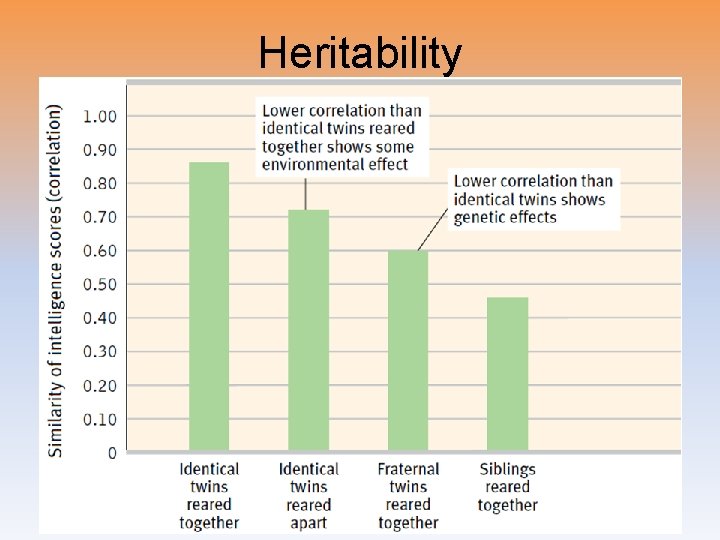 Heritability

Similarity of intelligence scores (correlation)

1.00
0.90
0.80
0.70
0.60
0.50
0.40
0.30
0.20
0.10
0

Lower correlation than identical twins reared together shows some environmental effect

Lower correlation than identical twins shows genetic effects

Identical twins reared together

Identical twins reared apart

Fraternal twins reared together

Siblings reared together